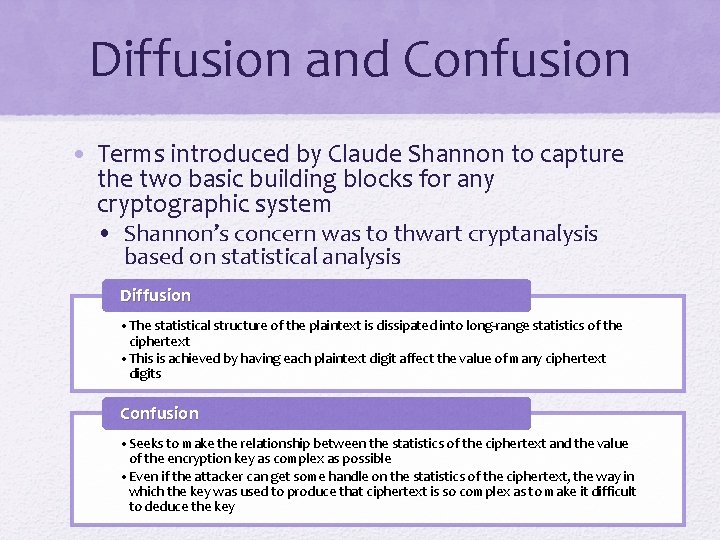 Diffusion and Confusion

• Terms introduced by Claude Shannon to capture the two basic building blocks for any cryptographic system
• Shannon's concern was to thwart cryptanalysis based on statistical analysis

Diffusion

• The statistical structure of the plaintext is dissipated into long-range statistics of the ciphertext
• This is achieved by having each plaintext digit affect the value of many ciphertext digits

Confusion

• Seeks to make the relationship between the statistics of the ciphertext and the value of the encryption key as complex as possible
• Even if the attacker can get some handle on the statistics of the ciphertext, the way in which the key was used to produce that ciphertext is so complex as to make it difficult to deduce the key